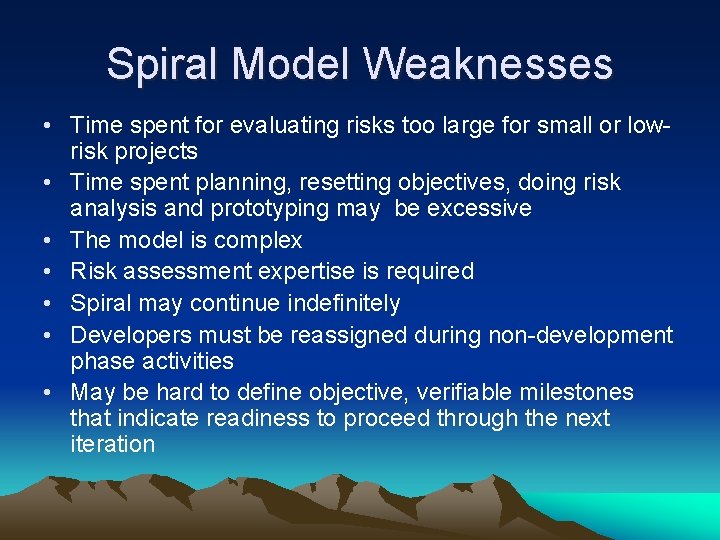 Spiral Model Weaknesses

• Time spent for evaluating risks too large for small or low-risk projects
• Time spent planning, resetting objectives, doing risk analysis and prototyping may be excessive
• The model is complex
• Risk assessment expertise is required
• Spiral may continue indefinitely
• Developers must be reassigned during non-development phase activities
• May be hard to define objective, verifiable milestones that indicate readiness to proceed through the next iteration